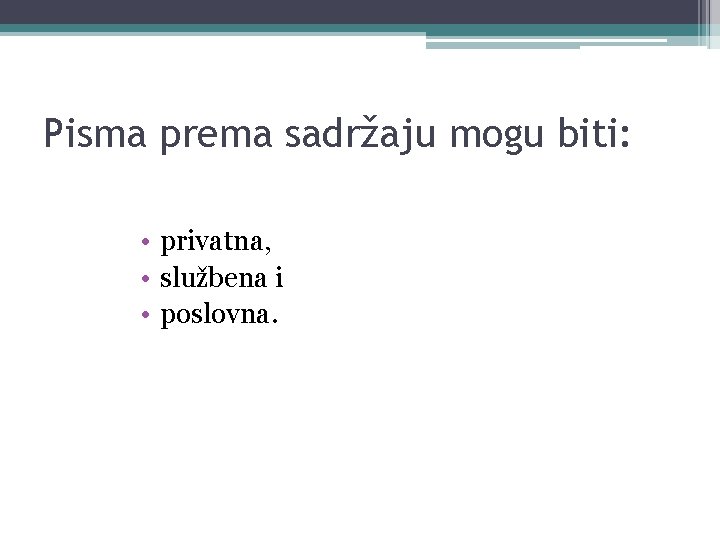 Pisma prema sadržaju mogu biti:

• privatna,
• službena i
• poslovna.